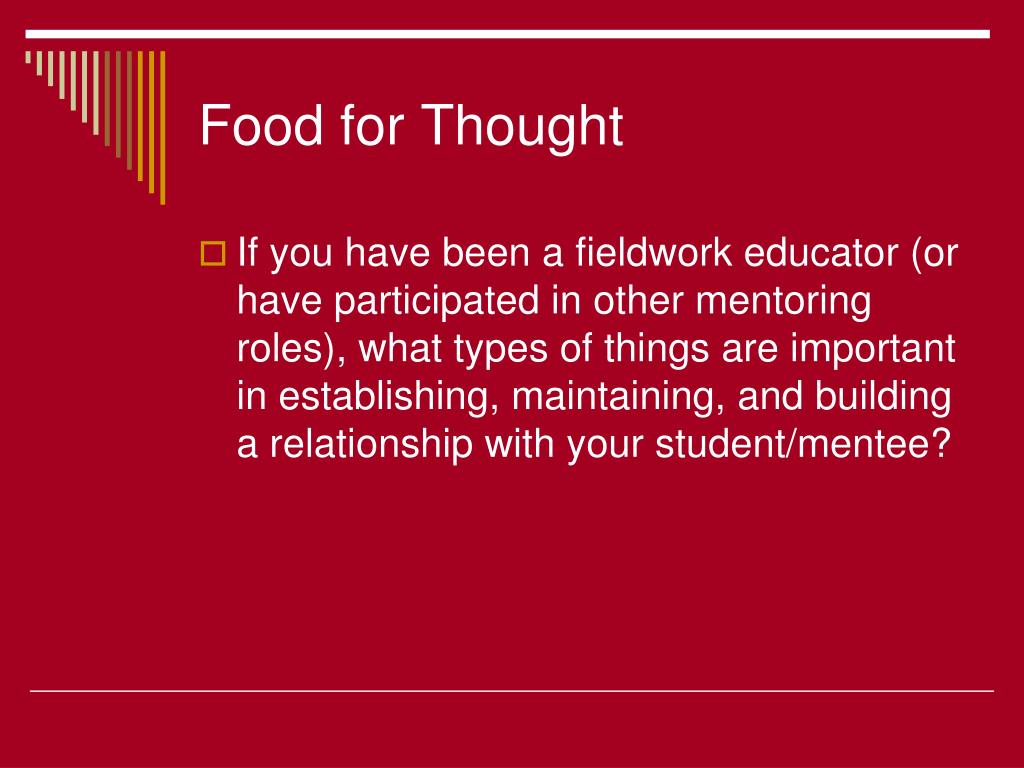 Food for Thought

If you have been a fieldwork educator (or have participated in other mentoring roles), what types of things are important in establishing, maintaining, and building a relationship with your student/mentee?